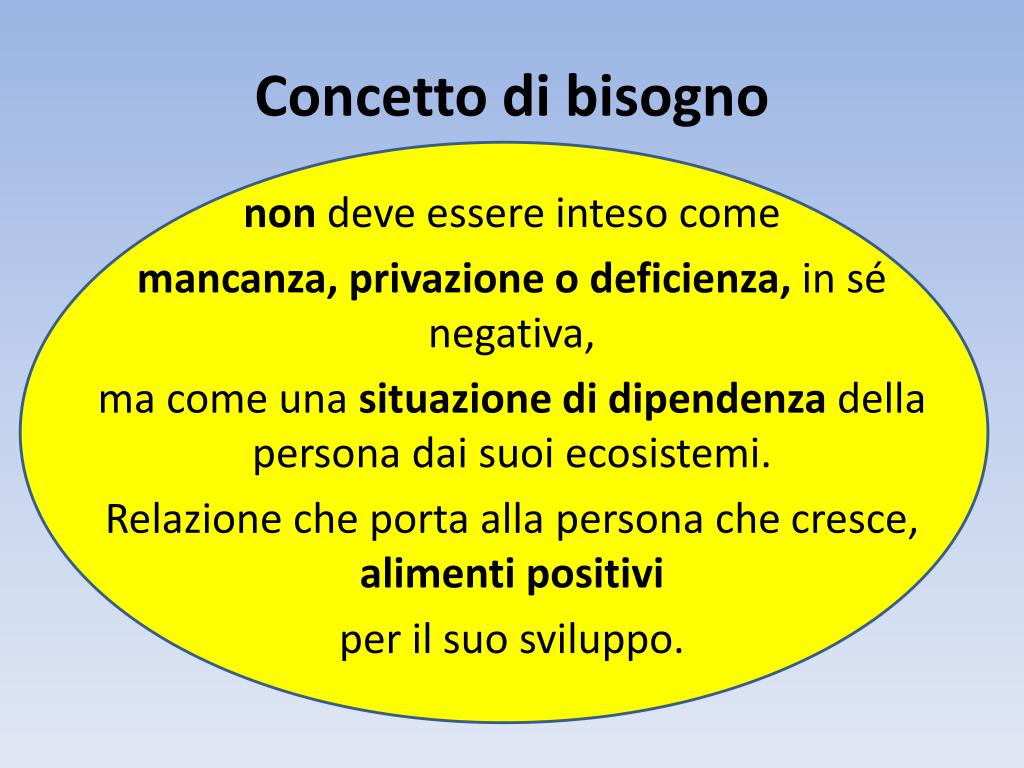 Concetto di bisogno

non deve essere inteso come

mancanza, privazione o deficienza, in sé negativa,

ma come una situazione di dipendenza della persona dai suoi ecosistemi.

Relazione che porta alla persona che cresce, alimenti positivi

per il suo sviluppo.